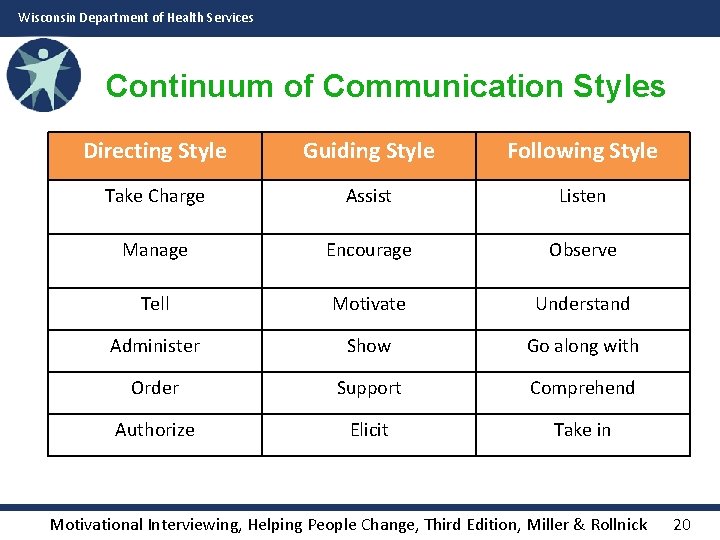 Wisconsin Department of Health Services

Continuum of Communication Styles

| Directing Style | Guiding Style | Following Style |
|---|---|---|
| Take Charge | Assist | Listen |
| Manage | Encourage | Observe |
| Tell | Motivate | Understand |
| Administer | Show | Go along with |
| Order | Support | Comprehend |
| Authorize | Elicit | Take in |

Motivational Interviewing, Helping People Change, Third Edition, Miller & Rollnick 20